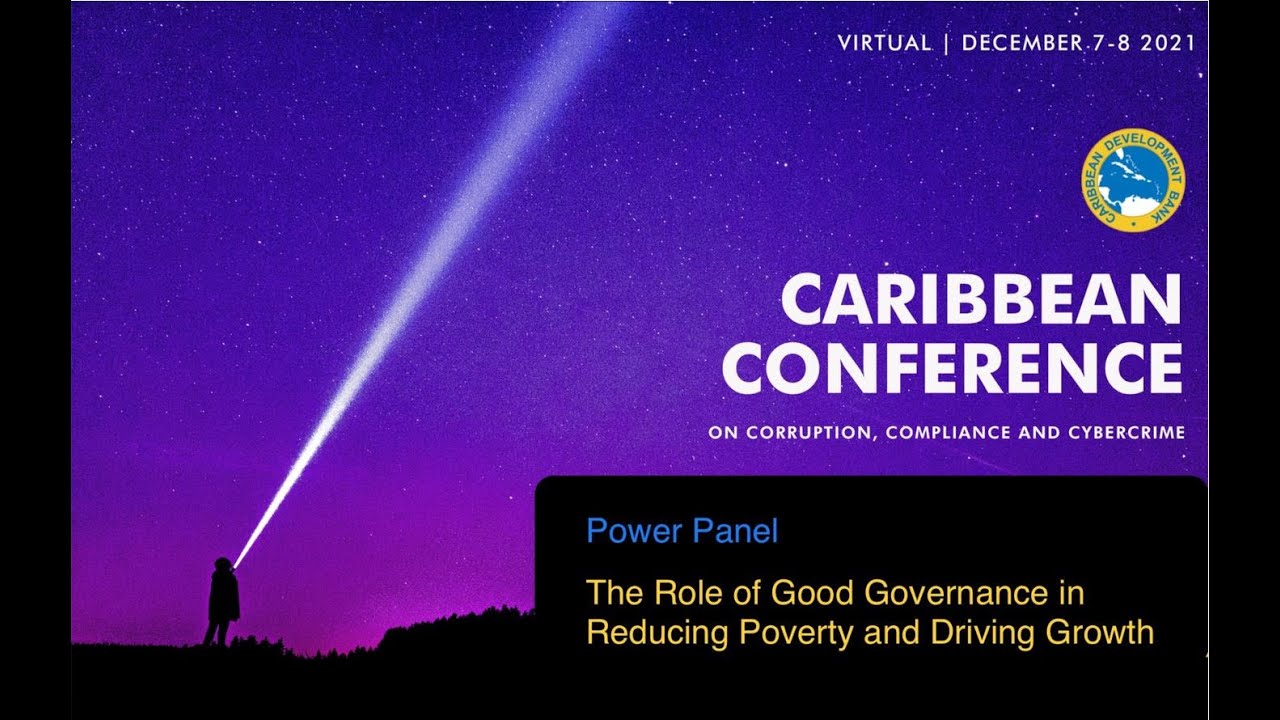 VIRTUAL | DECEMBER 7-8 2021

CARIBBEAN DEVELOPMENT BANK

CARIBBEAN CONFERENCE

ON CORRUPTION, COMPLIANCE AND CYBERCRIME

Power Panel

The Role of Good Governance in Reducing Poverty and Driving Growth